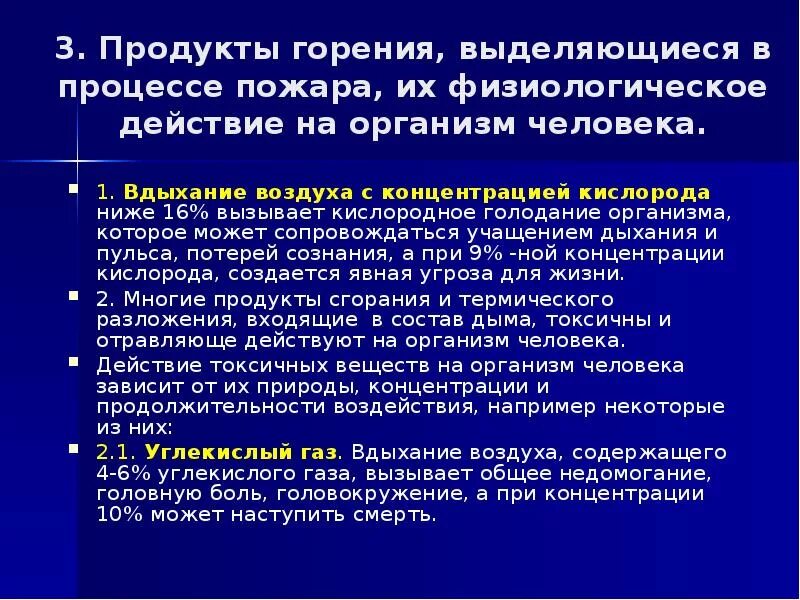 3. Продукты горения, выделяющиеся в процессе пожара, их физиологическое действие на организм человека.

1. Вдыхание воздуха с концентрацией кислорода ниже 16% вызывает кислородное голодание организма, которое может сопровождаться учащением дыхания и пульса, потерей сознания, а при 9% -ной концентрации кислорода, создается явная угроза для жизни.

2. Многие продукты сгорания и термического разложения, входящие в состав дыма, токсичны и отравляюще действуют на организм человека.

Действие токсичных веществ на организм человека зависит от их природы, концентрации и продолжительности воздействия, например некоторые из них:

2.1. Углекислый газ. Вдыхание воздуха, содержащего 4-6% углекислого газа, вызывает общее недомогание, головную боль, головокружение, а при концентрации 10% может наступить смерть.